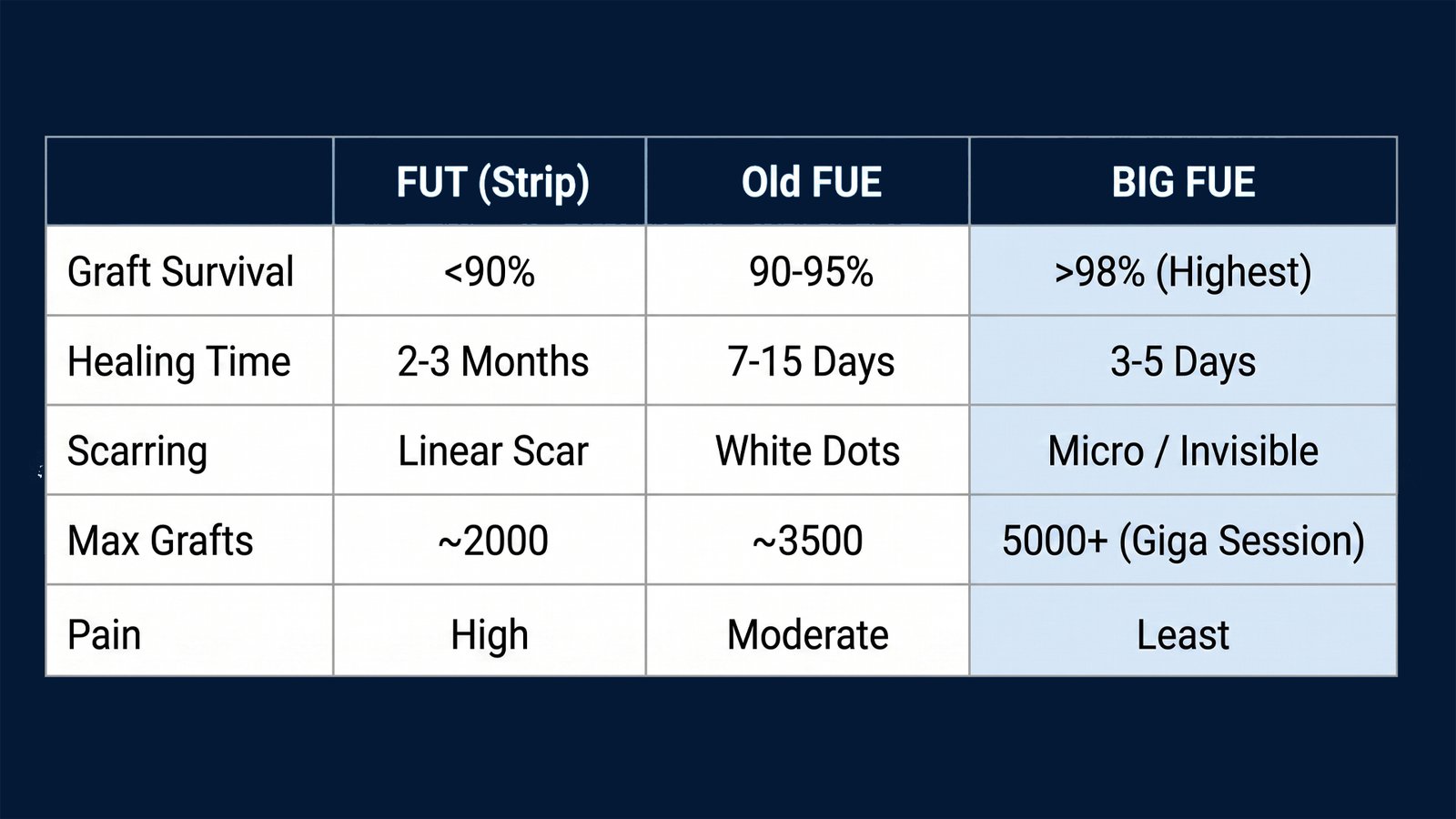 | | FUT (Strip) | Old FUE | BIG FUE |
|---|---|---|---|
| Graft Survival | <90% | 90-95% | >98% (Highest) |
| Healing Time | 2-3 Months | 7-15 Days | 3-5 Days |
| Scarring | Linear Scar | White Dots | Micro / Invisible |
| Max Grafts | ~2000 | ~3500 | 5000+ (Giga Session) |
| Pain | High | Moderate | Least |